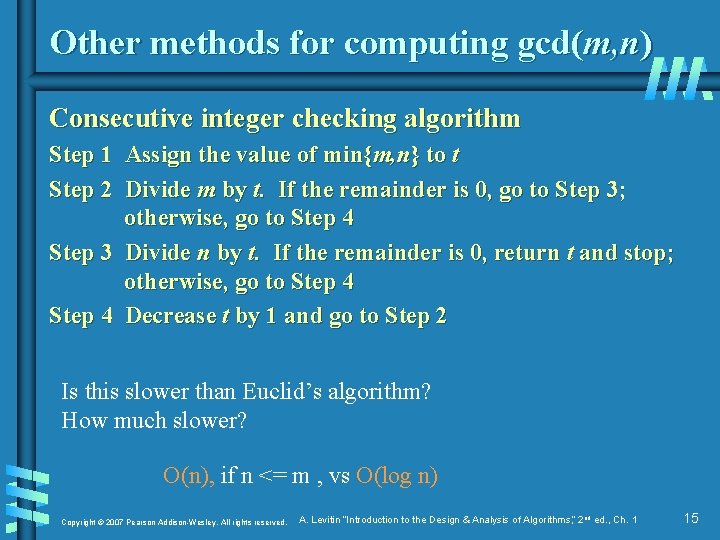 Other methods for computing gcd($m$,$n$)

Consecutive integer checking algorithm

Step 1 Assign the value of min{$m$,$n$} to $t$

Step 2 Divide $m$ by $t$. If the remainder is 0, go to Step 3; otherwise, go to Step 4

Step 3 Divide $n$ by $t$. If the remainder is 0, return $t$ and stop; otherwise, go to Step 4

Step 4 Decrease $t$ by 1 and go to Step 2

Is this slower than Euclid's algorithm?
How much slower?

O(n), if n <= m , vs O(log n)

Copyright © 2007 Pearson Addison-Wesley. All rights reserved.

A. Levitin "Introduction to the Design & Analysis of Algorithms," 2nd ed., Ch. 1

15